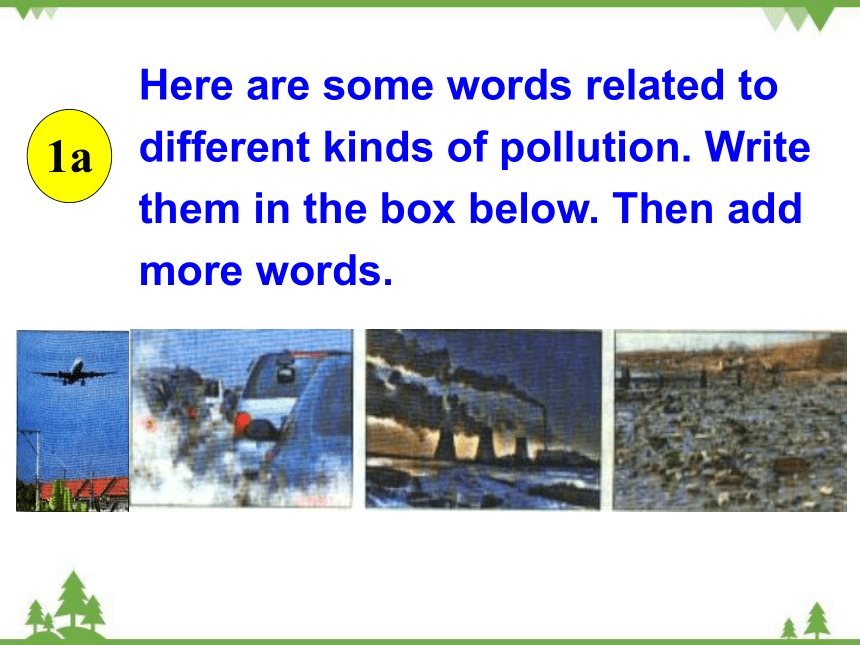 1a

Here are some words related to different kinds of pollution. Write them in the box below. Then add more words.